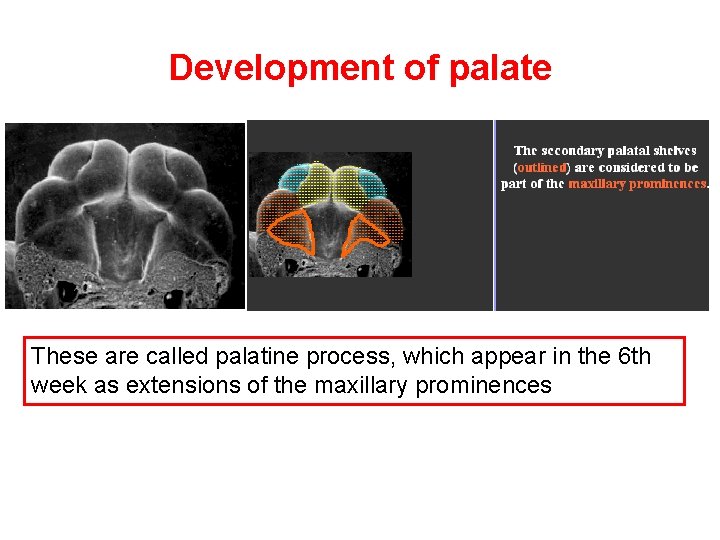 Development of palate

The secondary palatal shelves (outlined) are considered to be part of the maxillary prominences.

These are called palatine process, which appear in the 6th week as extensions of the maxillary prominences